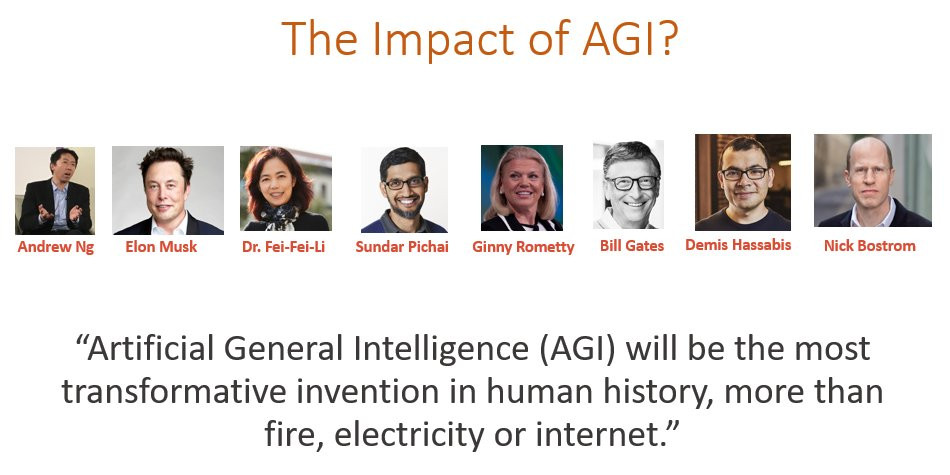 The Impact of AGI?

Andrew Ng Elon Musk Dr. Fei-Fei-Li Sundar Pichai Ginny Rometty Bill Gates Demis Hassabis Nick Bostrom

“Artificial General Intelligence (AGI) will be the most transformative invention in human history, more than fire, electricity or internet.”